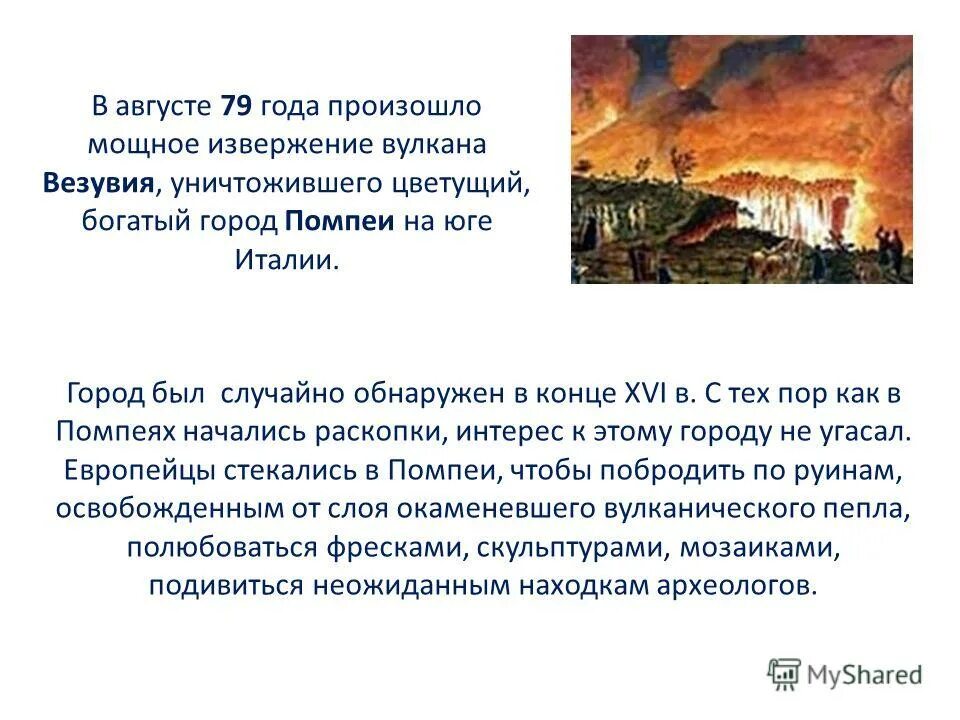 В августе 79 года произошло мощное извержение вулкана Везувия, уничтожившего цветущий, богатый город Помпеи на юге Италии.

Город был  случайно обнаружен в конце XVI в. С тех пор как в Помпеях начались раскопки, интерес к этому городу не угасал. Европейцы стекались в Помпеи, чтобы побродить по руинам, освобожденным от слоя окаменевшего вулканического пепла, полюбоваться фресками, скульптурами, мозаиками, подивиться неожиданным находкам археологов.

MyShared